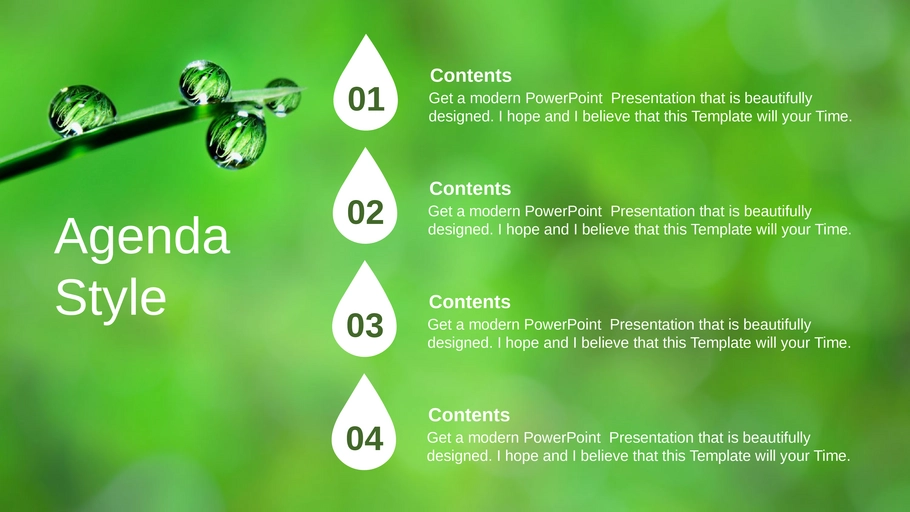 Agenda Style

01

Contents

Get a modern PowerPoint Presentation that is beautifully designed. I hope and I believe that this Template will your Time.

02

Contents

Get a modern PowerPoint Presentation that is beautifully designed. I hope and I believe that this Template will your Time.

03

Contents

Get a modern PowerPoint Presentation that is beautifully designed. I hope and I believe that this Template will your Time.

04

Contents

Get a modern PowerPoint Presentation that is beautifully designed. I hope and I believe that this Template will your Time.